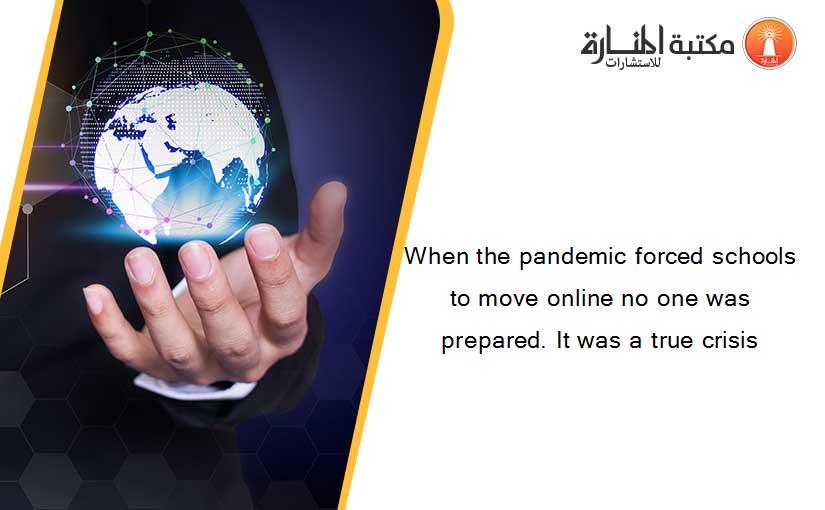 مكتبة المنارة للاستشارات

When the pandemic forced schools to move online no one was prepared. It was a true crisis